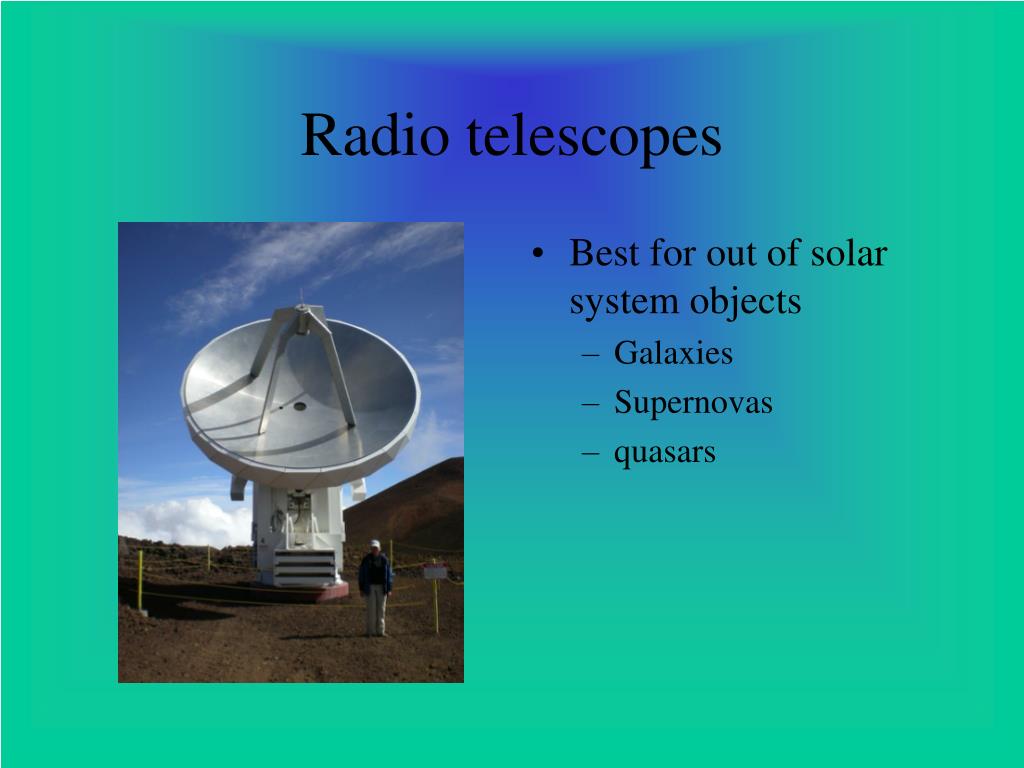 Radio telescopes

• Best for out of solar system objects
– Galaxies
– Supernovas
– quasars